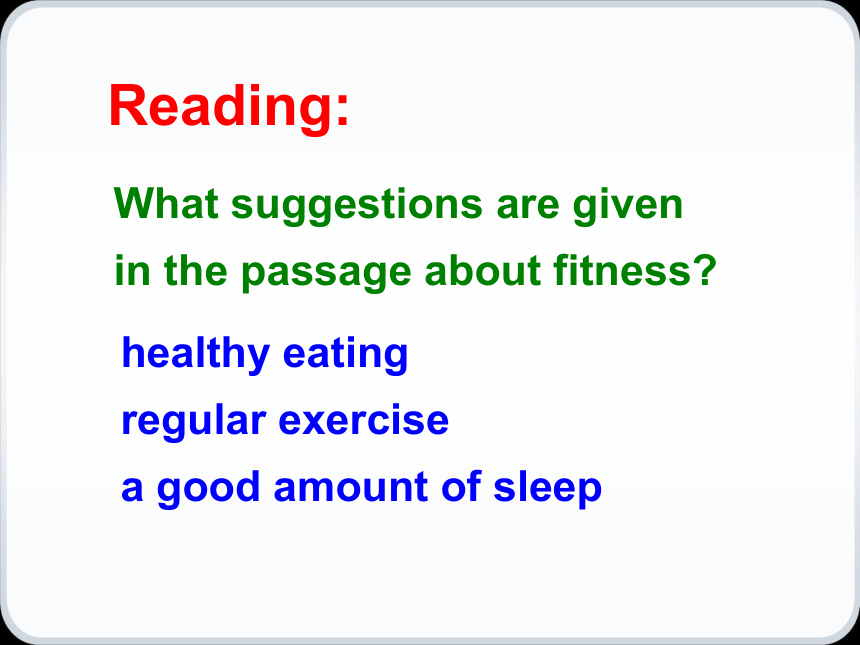 Reading:

What suggestions are given in the passage about fitness?

healthy eating

regular exercise

a good amount of sleep